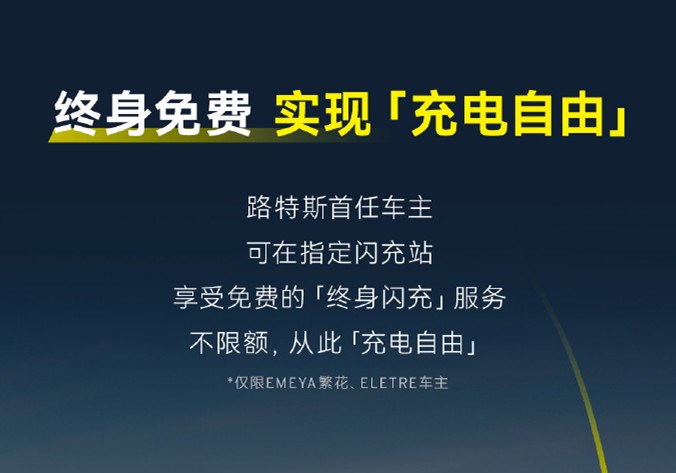 终身免费 实现「充电自由」

路特斯首任车主
可在指定闪充站
享受免费的「终身闪充」服务
不限额，从此「充电自由」

*仅限EMEYA繁花、ELETRE车主